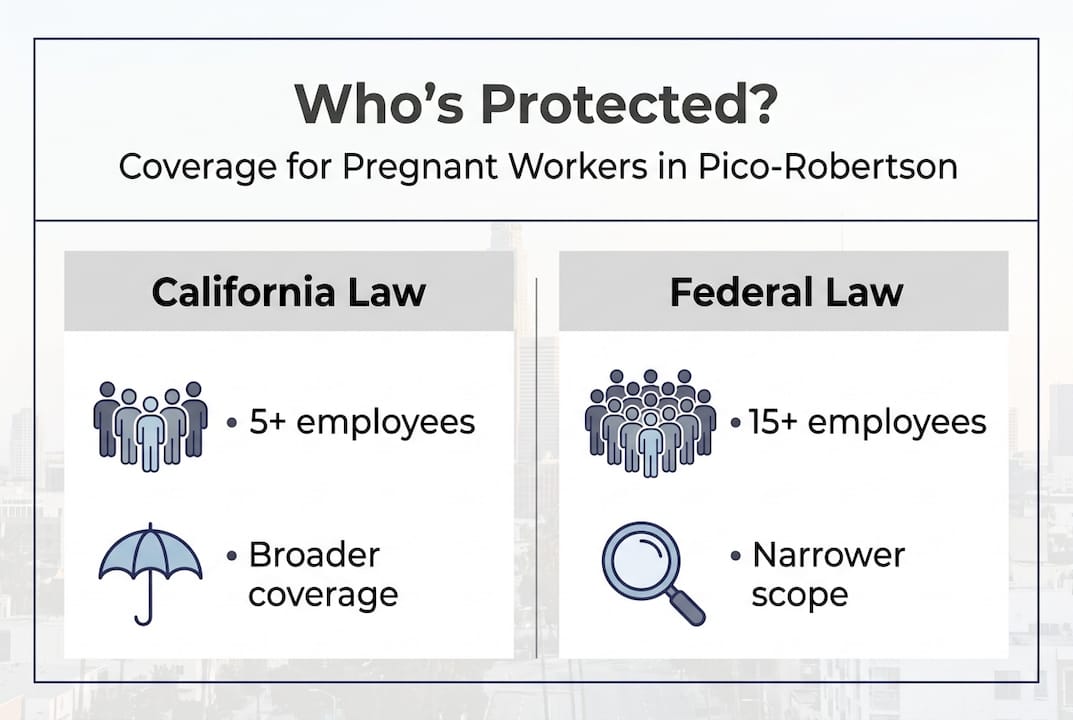 Who's Protected?
Coverage for Pregnant Workers in Pico-Robertson

California Law

• 5+ employees

• Broader coverage

Federal Law

• 15+ employees

• Narrower scope